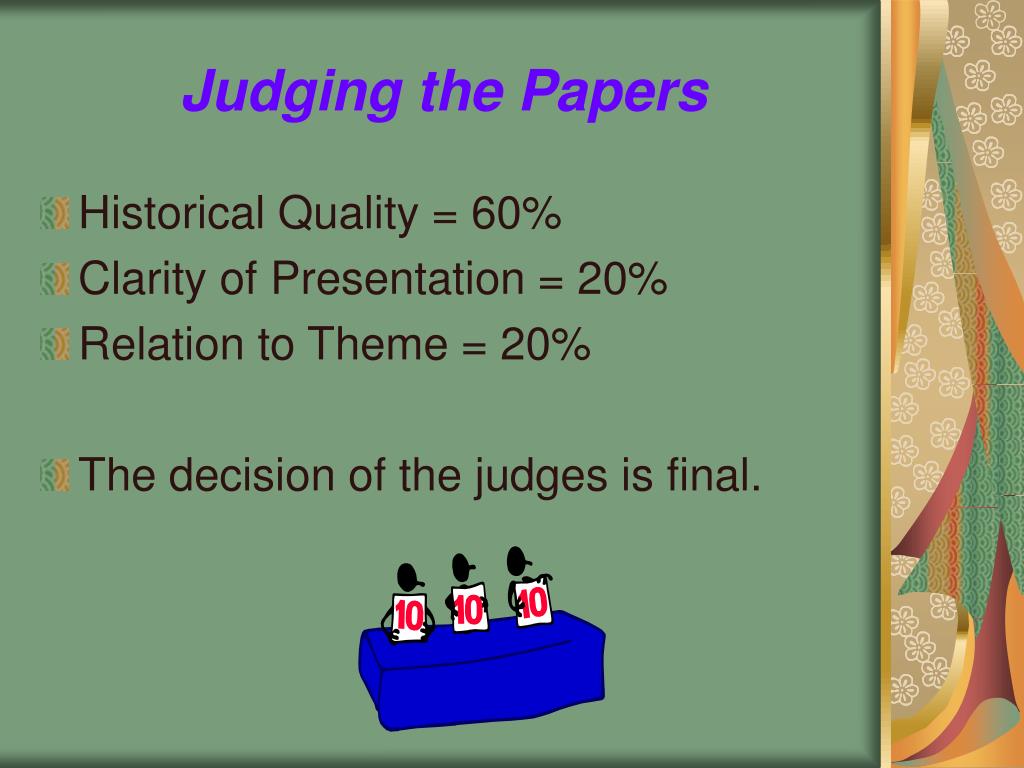 Judging the Papers

Historical Quality = 60%
Clarity of Presentation = 20%
Relation to Theme = 20%

The decision of the judges is final.

10 10 10